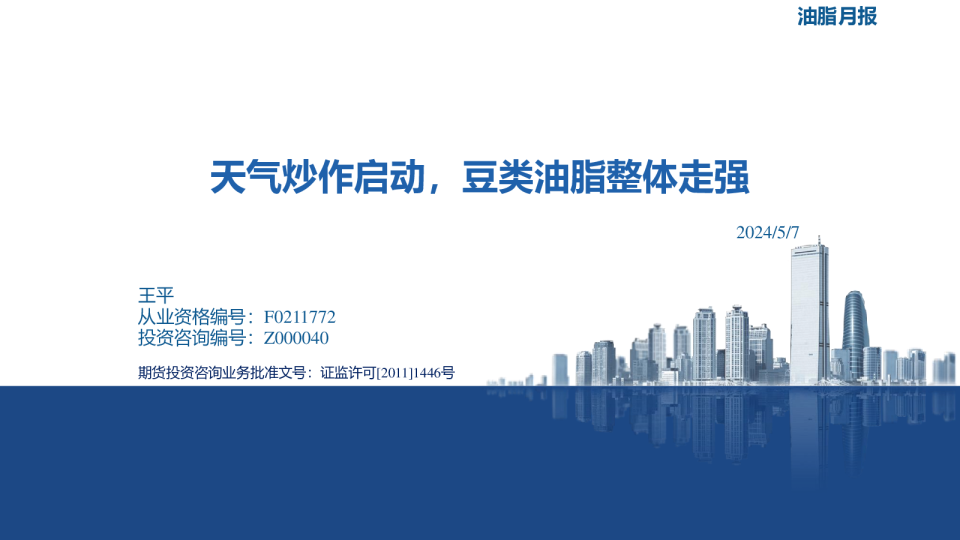 油脂月报

天气炒作启动，豆类油脂整体走强

2024/5/7

王平
从业资格编号：F0211772
投资咨询编号：Z000040

期货投资咨询业务批准文号：证监许可[2011]1446号